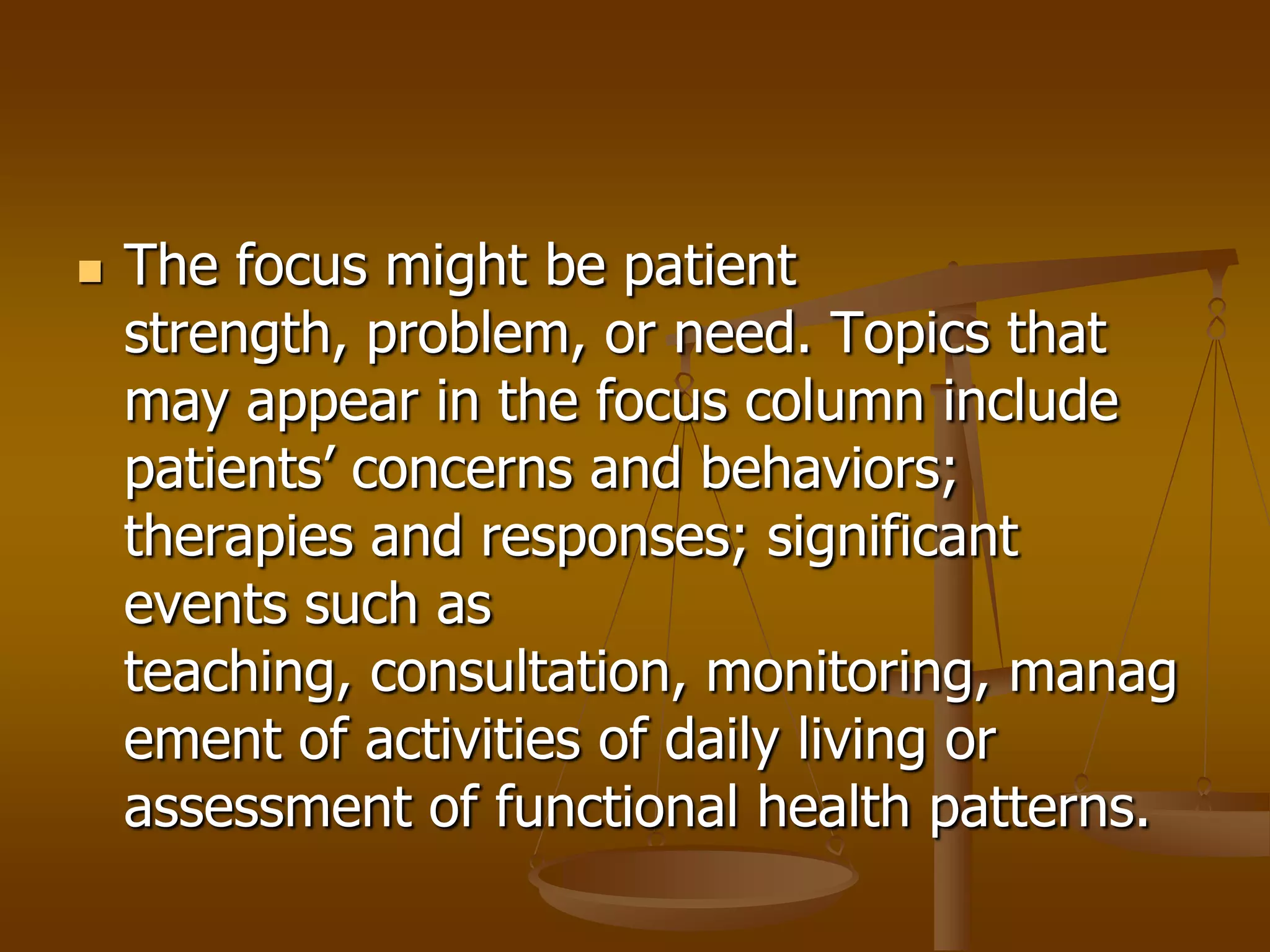 The focus might be patient strength, problem, or need. Topics that may appear in the focus column include patients’ concerns and behaviors; therapies and responses; significant events such as teaching, consultation, monitoring, management of activities of daily living or assessment of functional health patterns.